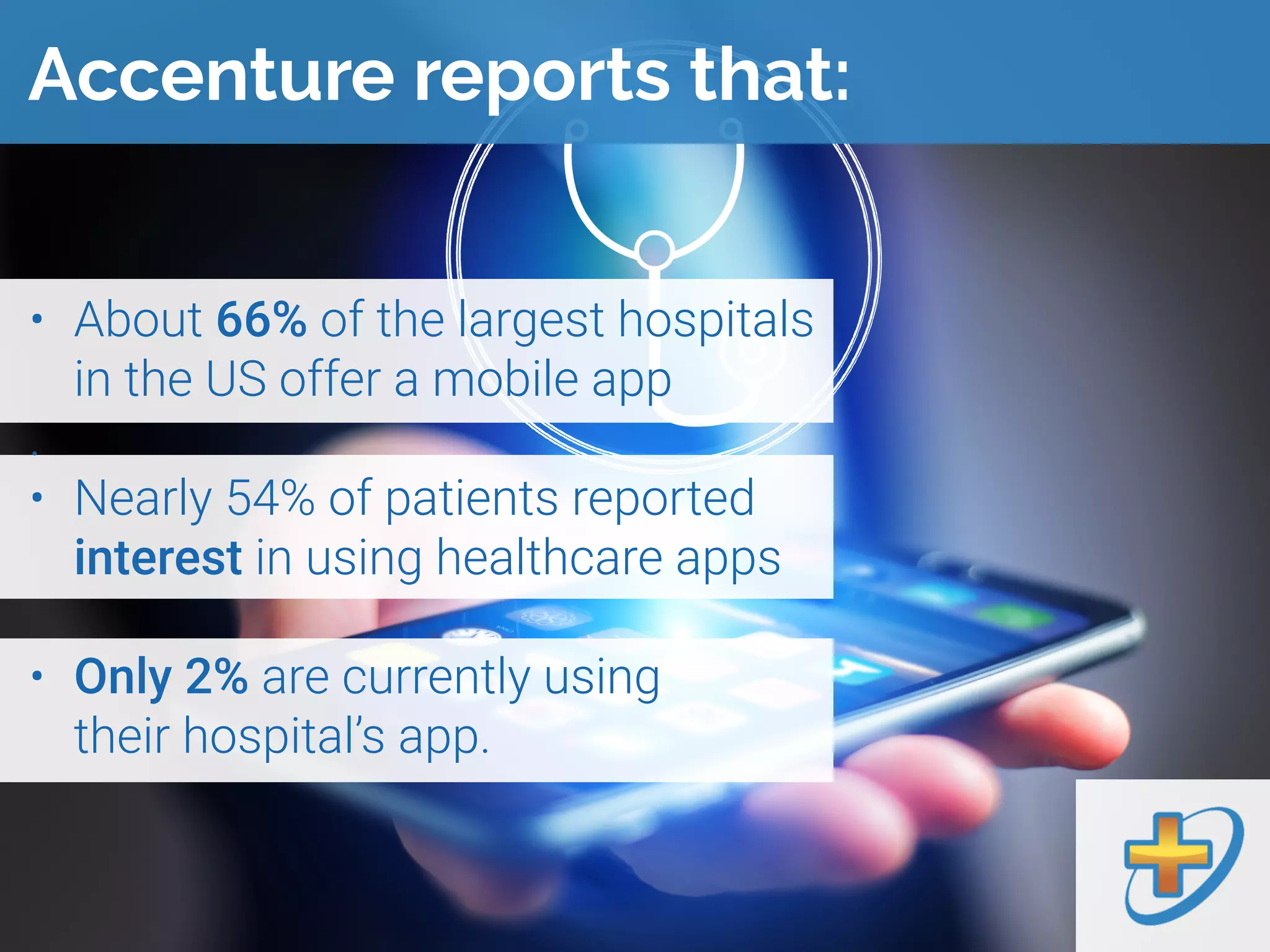 Accenture reports that:

• About 66% of the largest hospitals in the US offer a mobile app

• Nearly 54% of patients reported interest in using healthcare apps

• Only 2% are currently using their hospital's app.